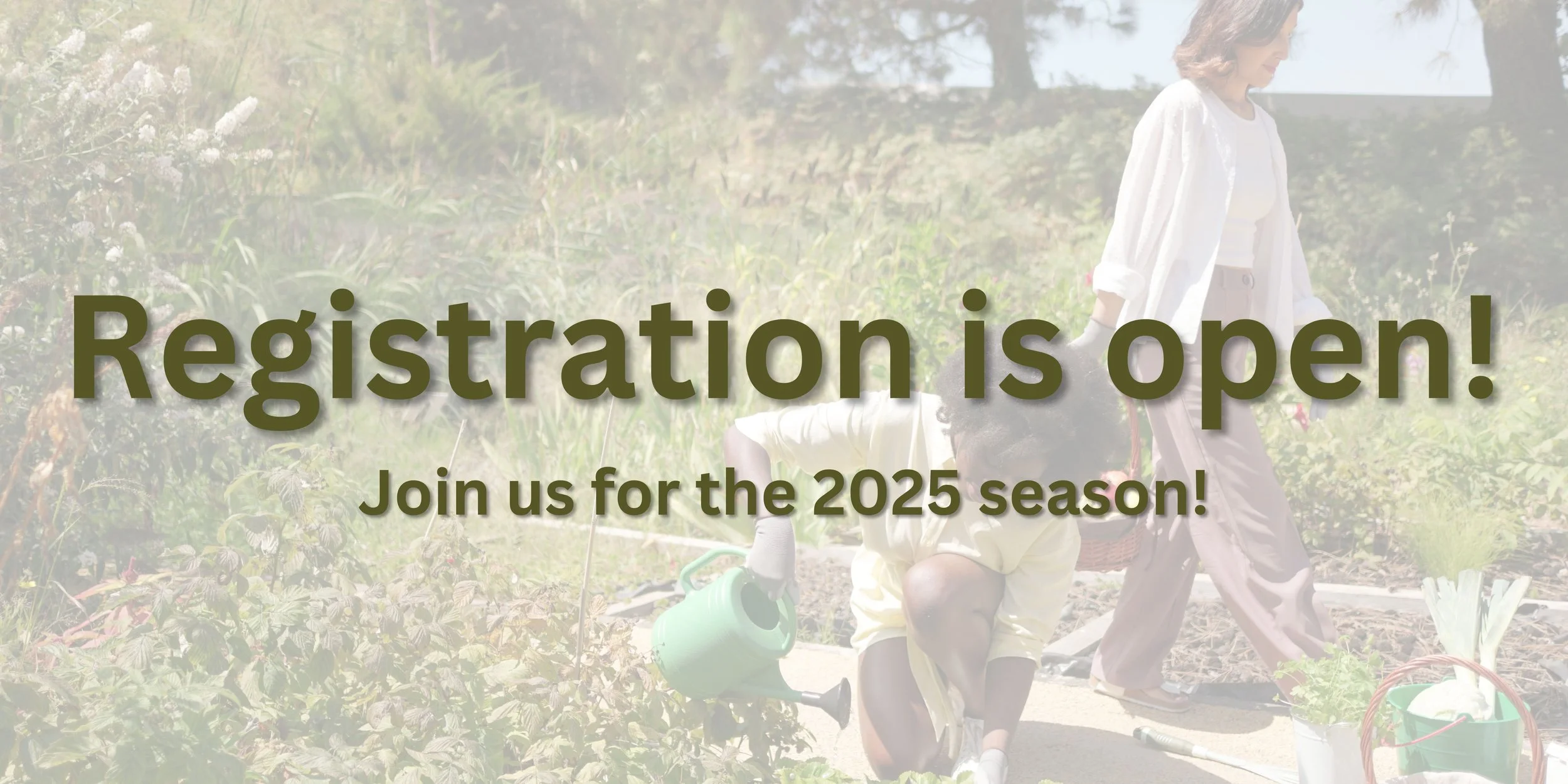 Registration is open!

Join us for the 2025 season!